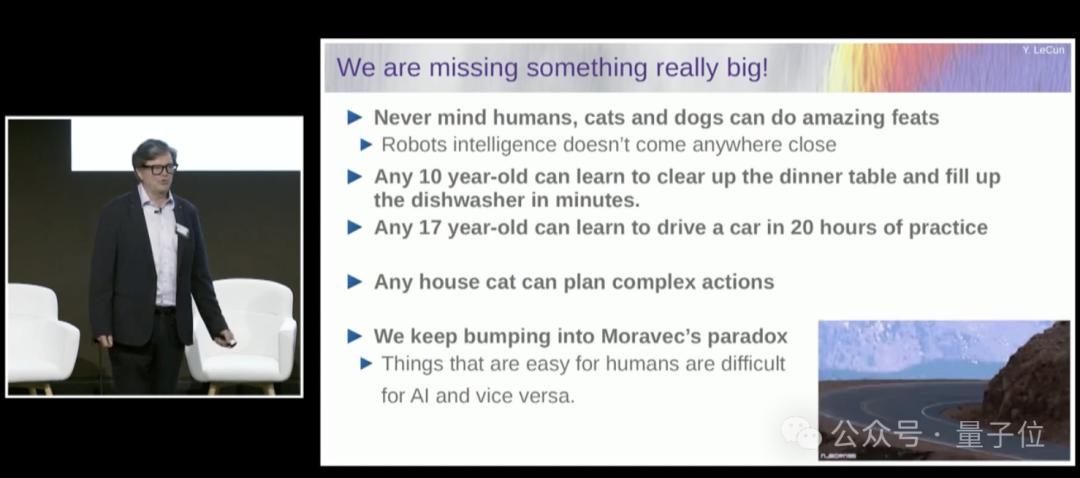 Y. LeCun

We are missing something really big!

▶ Never mind humans, cats and dogs can do amazing feats
▶ Robots intelligence doesn't come anywhere close
▶ Any 10 year-old can learn to clear up the dinner table and fill up the dishwasher in minutes.
▶ Any 17 year-old can learn to drive a car in 20 hours of practice

▶ Any house cat can plan complex actions

▶ We keep bumping into Moravec's paradox
▶ Things that are easy for humans are difficult for AI and vice versa.

公众号 · 量子位